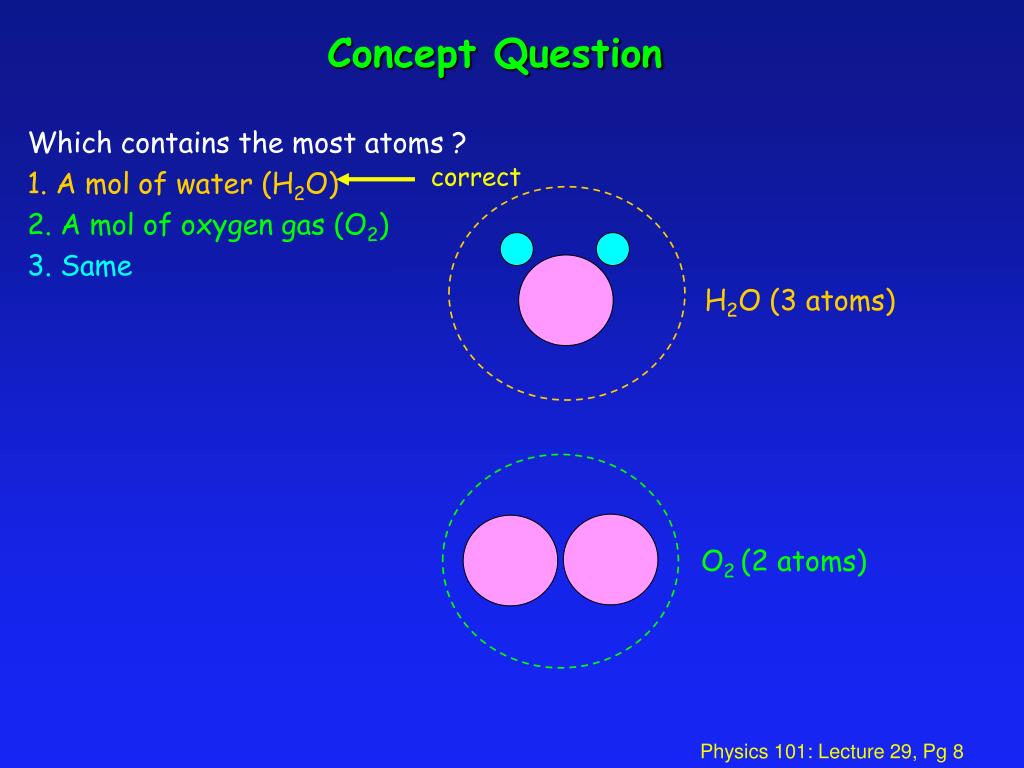 Concept Question

Which contains the most atoms ?
1. A mol of water ($H_2O$)
correct
2. A mol of oxygen gas ($O_2$)
3. Same

$H_2O$ (3 atoms)

$O_2$ (2 atoms)

Physics 101: Lecture 29, Pg 8